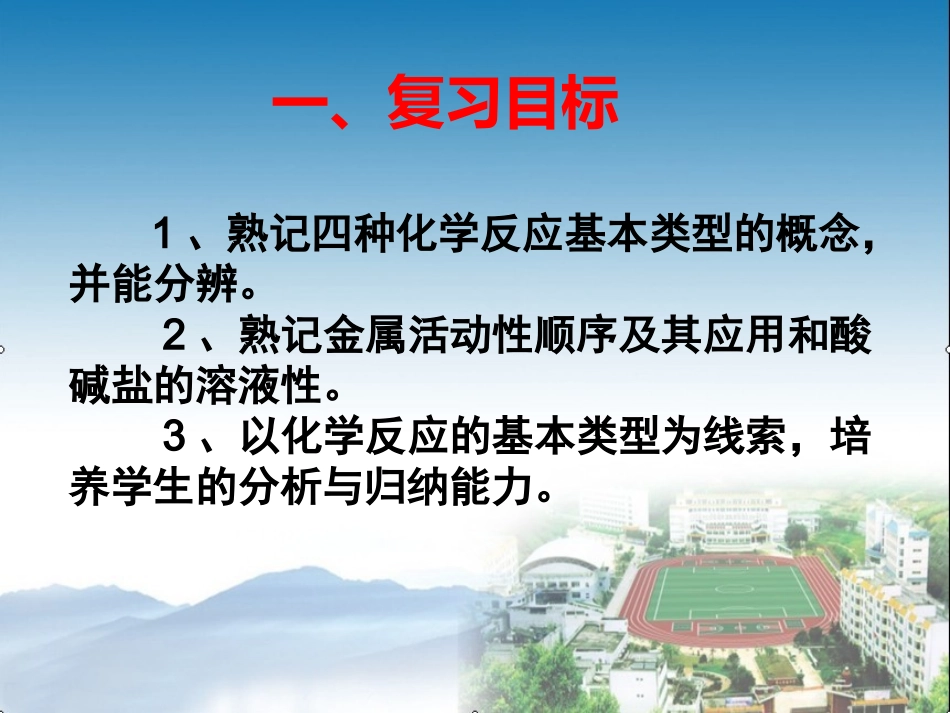 一、复习目标

1、熟记四种化学反应基本类型的概念，并能分辨。

2、熟记金属活动性顺序及其应用和酸碱盐的溶液性。

3、以化学反应的基本类型为线索，培养学生的分析与归纳能力。